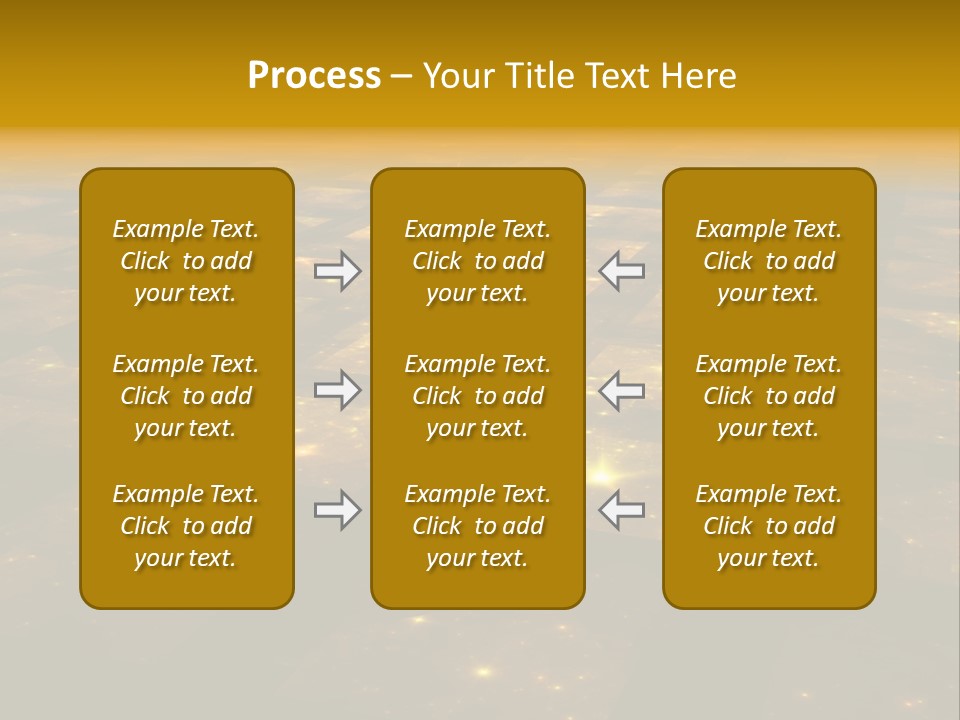 Process – Your Title Text Here

Example Text. Click to add your text.

Example Text. Click to add your text.

Example Text. Click to add your text.

Example Text. Click to add your text.

Example Text. Click to add your text.

Example Text. Click to add your text.

Example Text. Click to add your text.

Example Text. Click to add your text.

Example Text. Click to add your text.